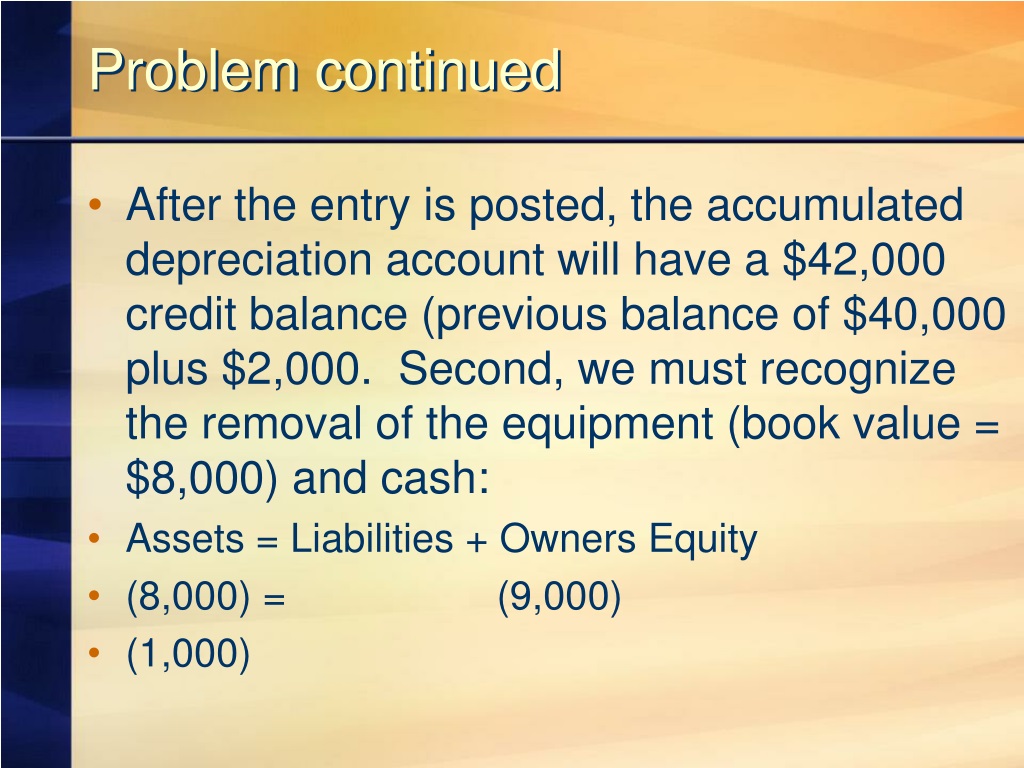 Problem continued

• After the entry is posted, the accumulated depreciation account will have a \$42,000 credit balance (previous balance of \$40,000 plus \$2,000.  Second, we must recognize the removal of the equipment (book value = \$8,000) and cash:
• Assets = Liabilities + Owners Equity
• (8,000) =                    (9,000)
• (1,000)